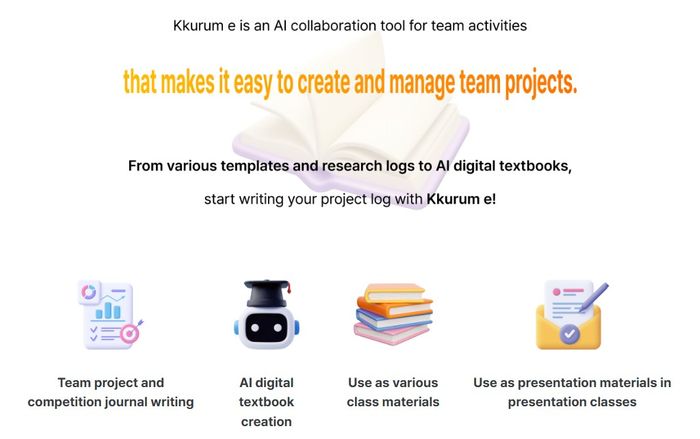 Kkurum e is an AI collaboration tool for team activities

that makes it easy to create and manage team projects.

From various templates and research logs to AI digital textbooks,

start writing your project log with Kkurum e!

Team project and competition journal writing

AI digital textbook creation

Use as various class materials

Use as presentation materials in presentation classes